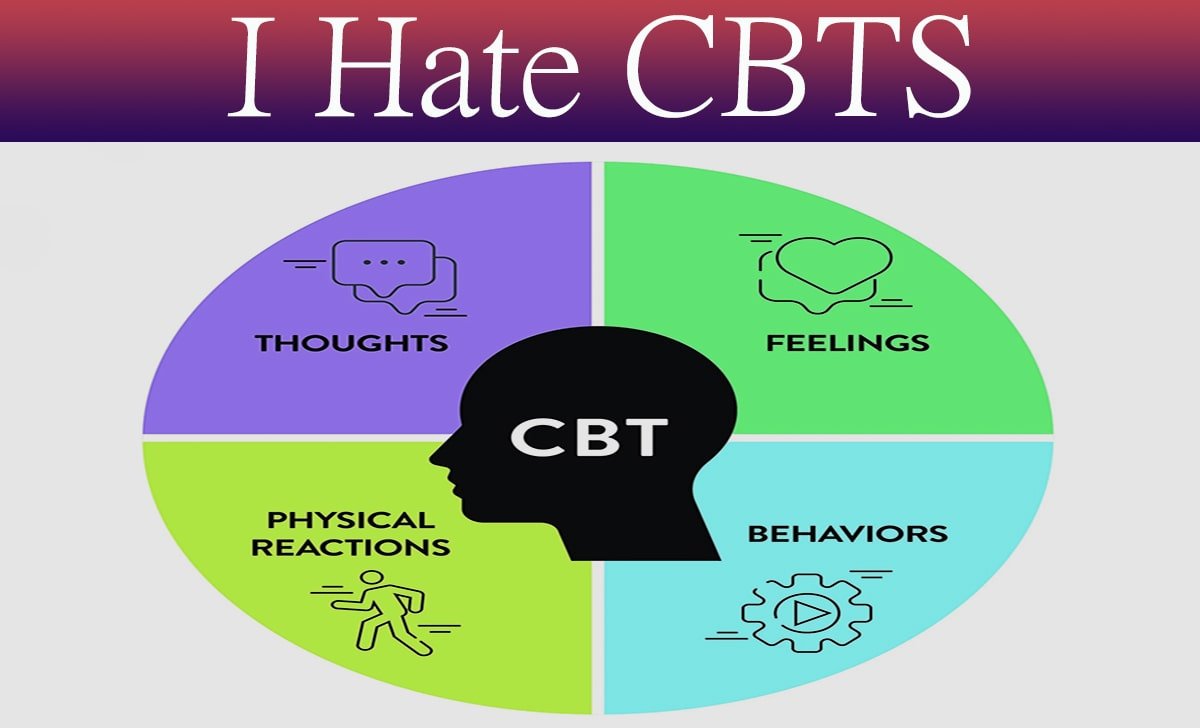 I Hate CBTS

THOUGHTS

FEELINGS

CBT

PHYSICAL REACTIONS

BEHAVIORS